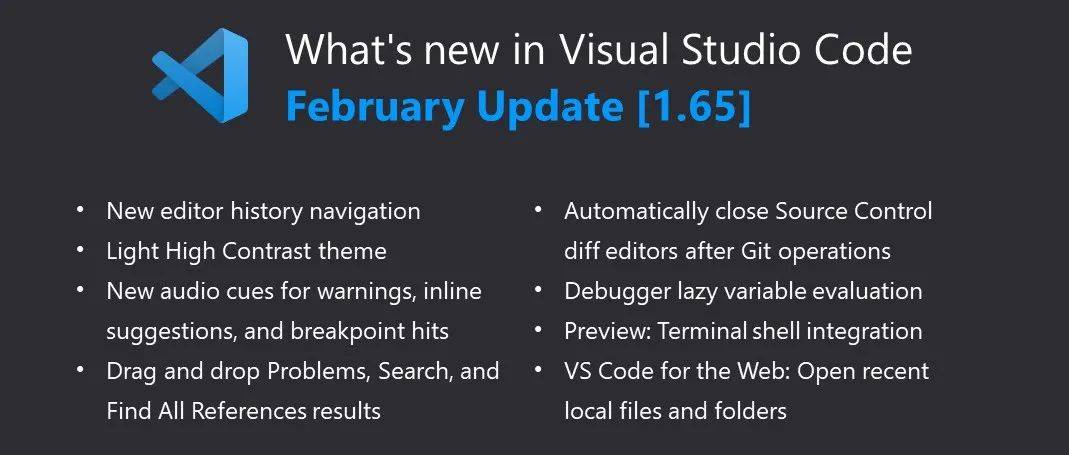 What's new in Visual Studio Code
February Update [1.65]

• New editor history navigation
• Light High Contrast theme
• New audio cues for warnings, inline suggestions, and breakpoint hits
• Drag and drop Problems, Search, and Find All References results

• Automatically close Source Control diff editors after Git operations
• Debugger lazy variable evaluation
• Preview: Terminal shell integration
• VS Code for the Web: Open recent local files and folders